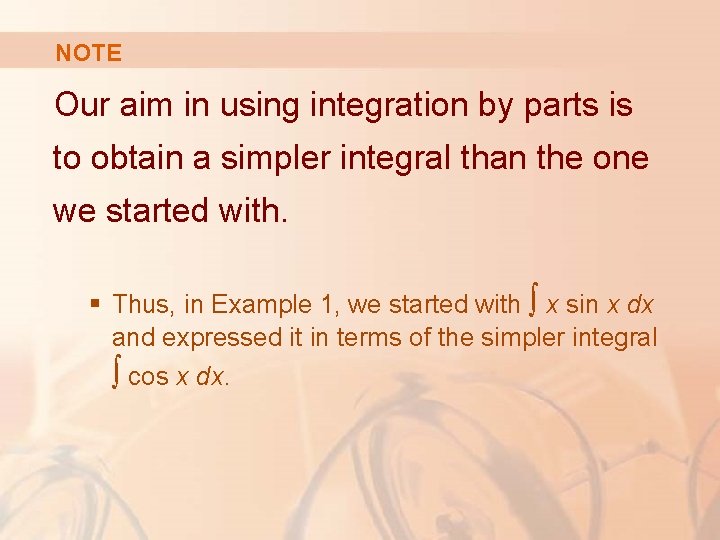 NOTE

Our aim in using integration by parts is to obtain a simpler integral than the one we started with.

▪ Thus, in Example 1, we started with $\int x \sin x \, dx$ and expressed it in terms of the simpler integral $\int \cos x \, dx$.